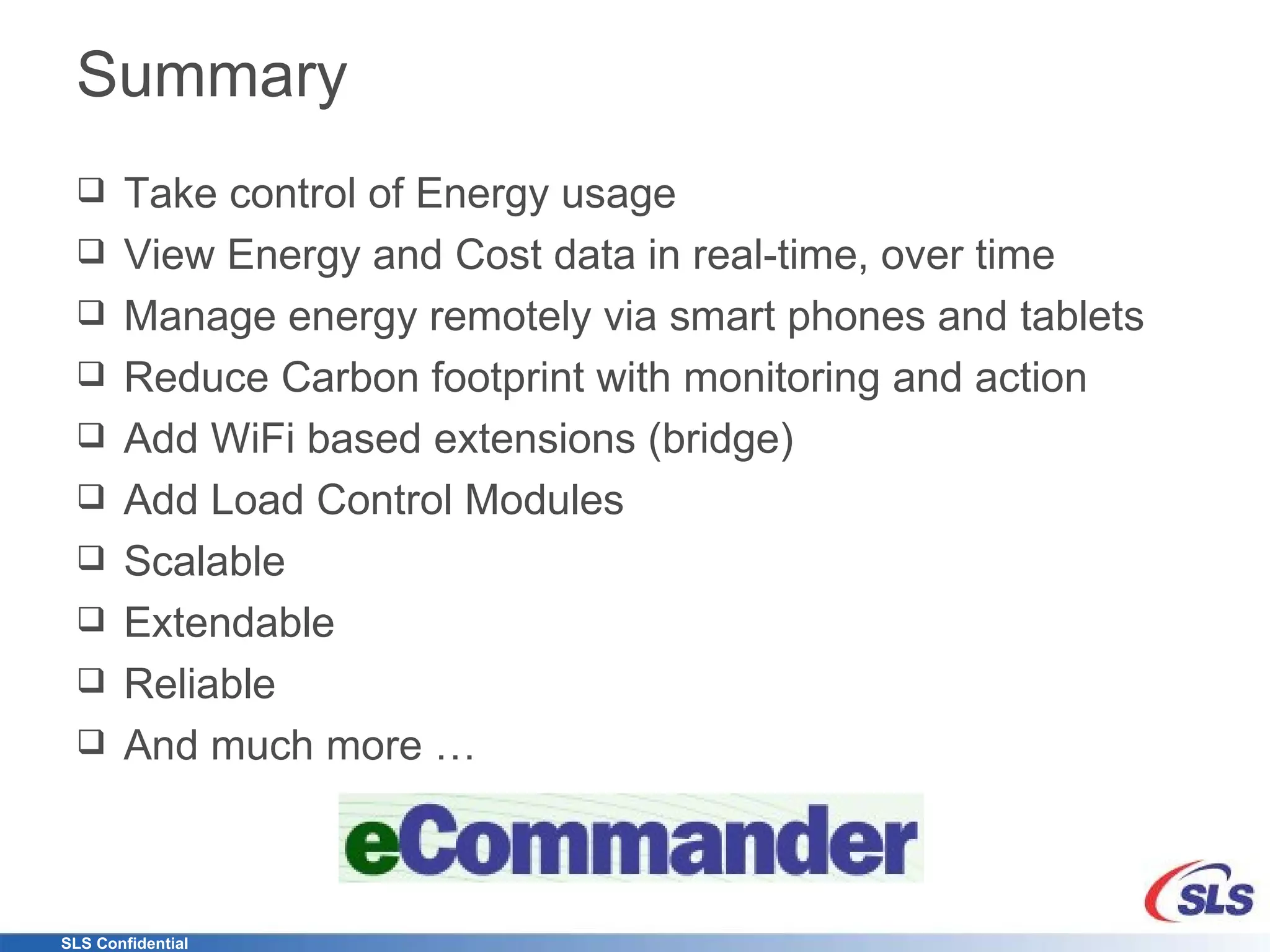 Summary

❑ Take control of Energy usage
❑ View Energy and Cost data in real-time, over time
❑ Manage energy remotely via smart phones and tablets
❑ Reduce Carbon footprint with monitoring and action
❑ Add WiFi based extensions (bridge)
❑ Add Load Control Modules
❑ Scalable
❑ Extendable
❑ Reliable
❑ And much more …

eCommander

SLS

SLS Confidential